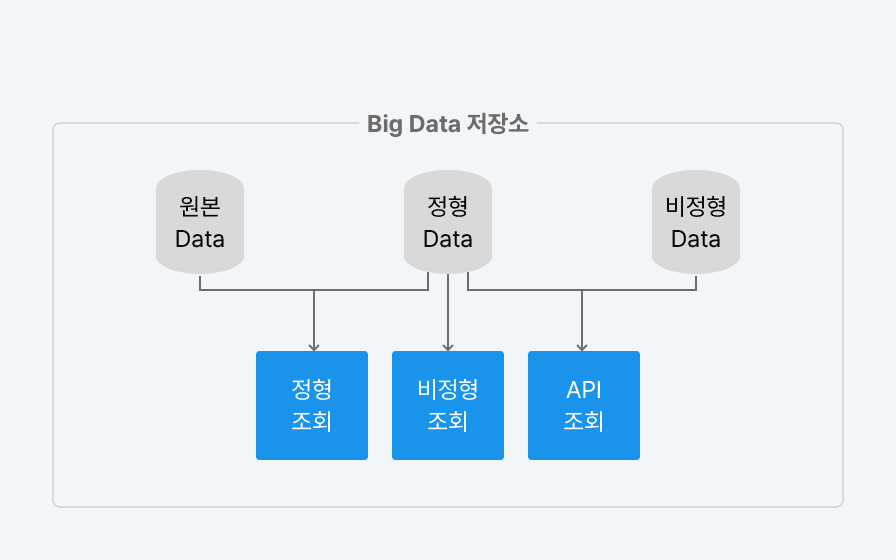 Big Data 저장소

원본
Data

정형
Data

비정형
Data

정형
조회

비정형
조회

API
조회